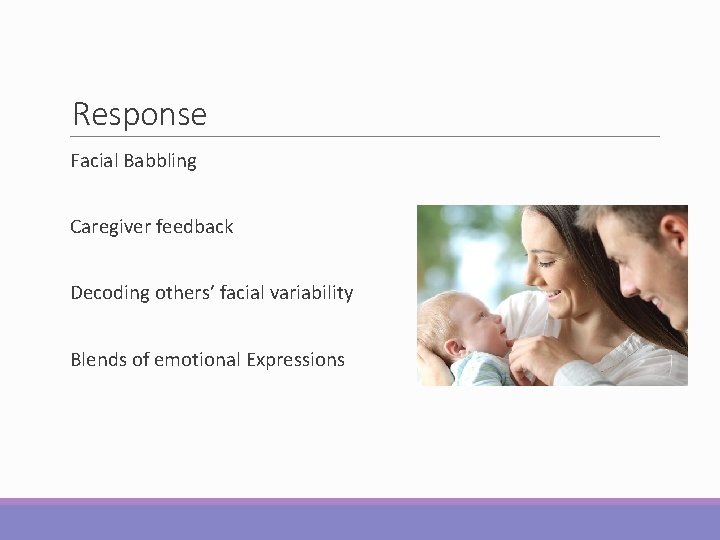 Response

Facial Babbling

Caregiver feedback

Decoding others' facial variability

Blends of emotional Expressions